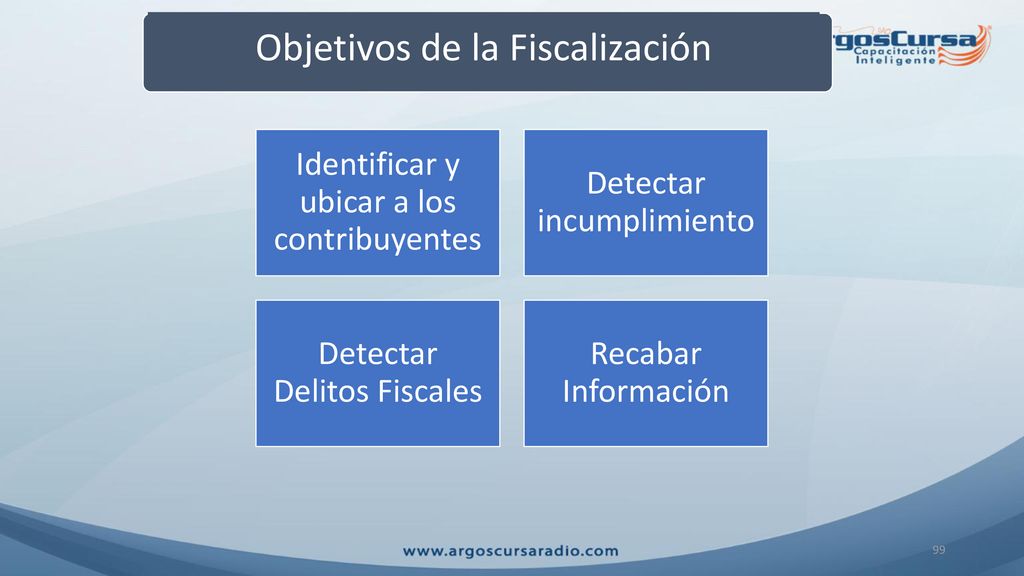 Objetivos de la Fiscalización

rgosCursa
Capacitación Inteligente

Identificar y ubicar a los contribuyentes

Detectar incumplimiento

Detectar Delitos Fiscales

Recabar Información

www.argoscursaradio.com

99